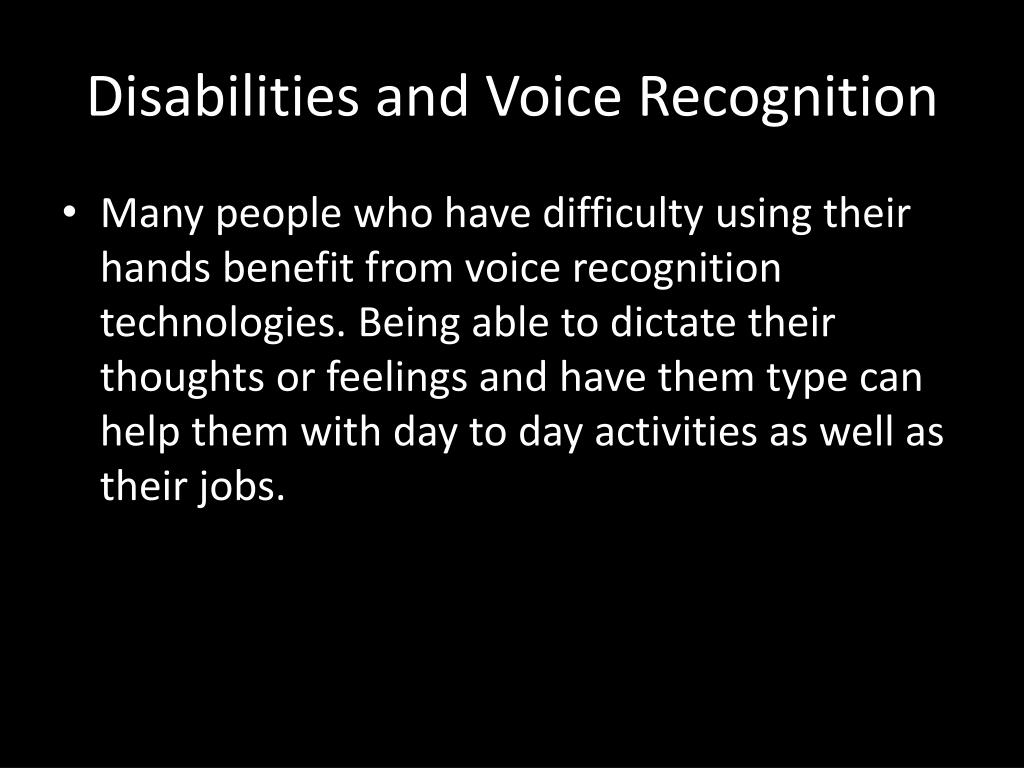 Disabilities and Voice Recognition

• Many people who have difficulty using their hands benefit from voice recognition technologies. Being able to dictate their thoughts or feelings and have them type can help them with day to day activities as well as their jobs.